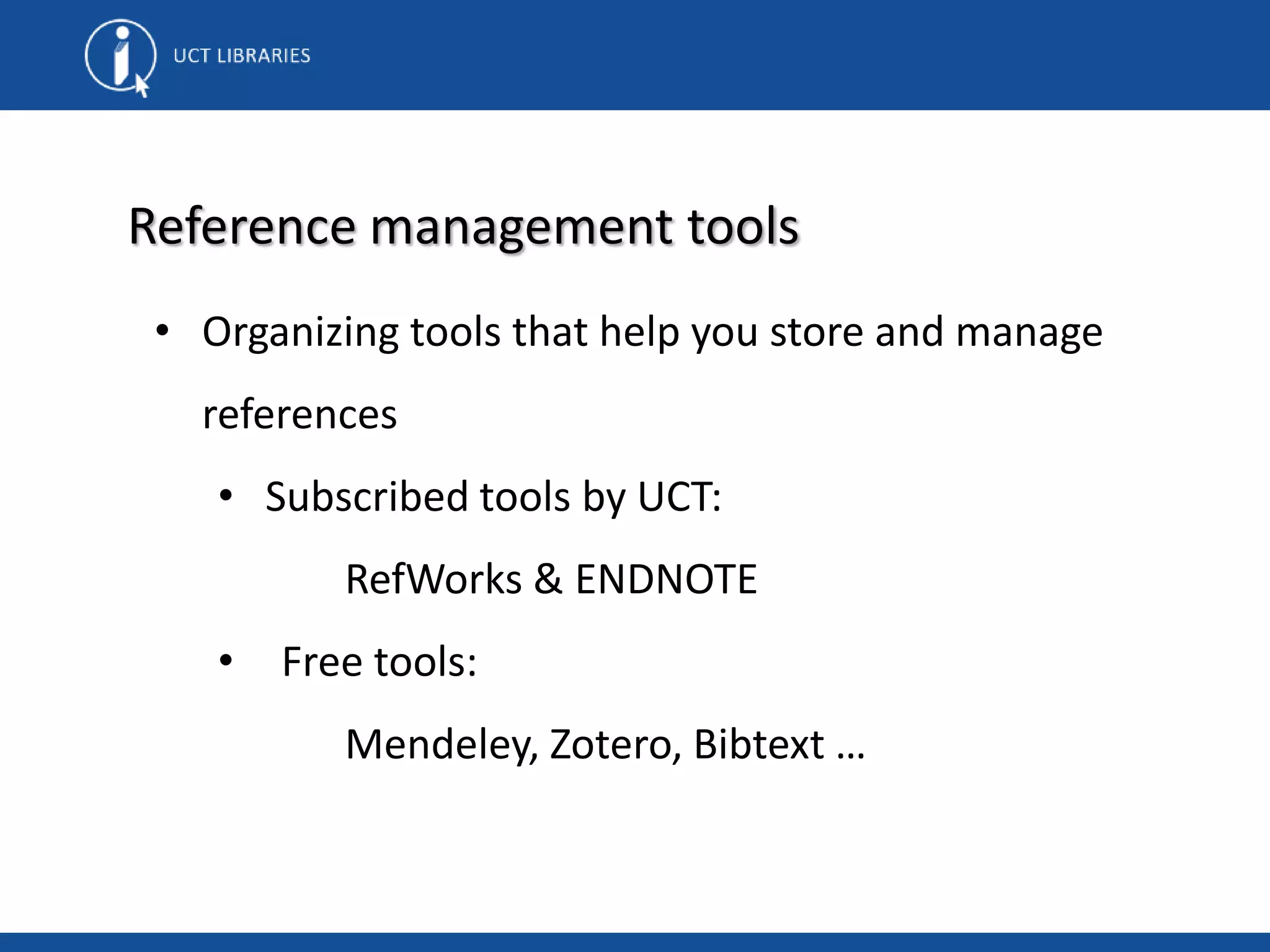 UCT LIBRARIES

Reference management tools

• Organizing tools that help you store and manage references

• Subscribed tools by UCT:

RefWorks & ENDNOTE

• Free tools:

Mendeley, Zotero, Bibtext …